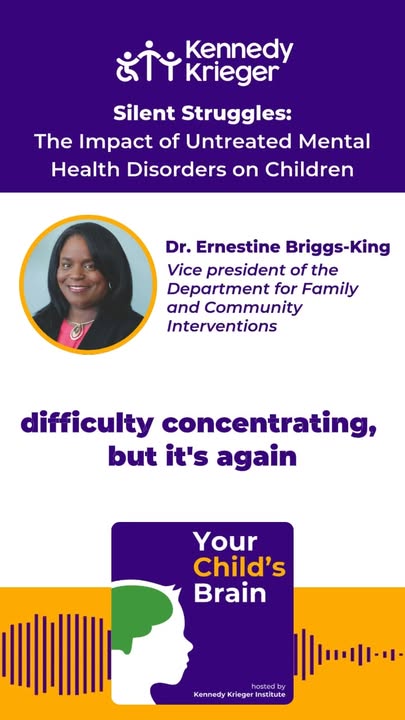 Kennedy Krieger

Silent Struggles:
The Impact of Untreated Mental Health Disorders on Children

Dr. Ernestine Briggs-King
Vice president of the Department for Family and Community Interventions

difficulty concentrating, but it's again

Your Child's Brain

hosted by
Kennedy Krieger Institute